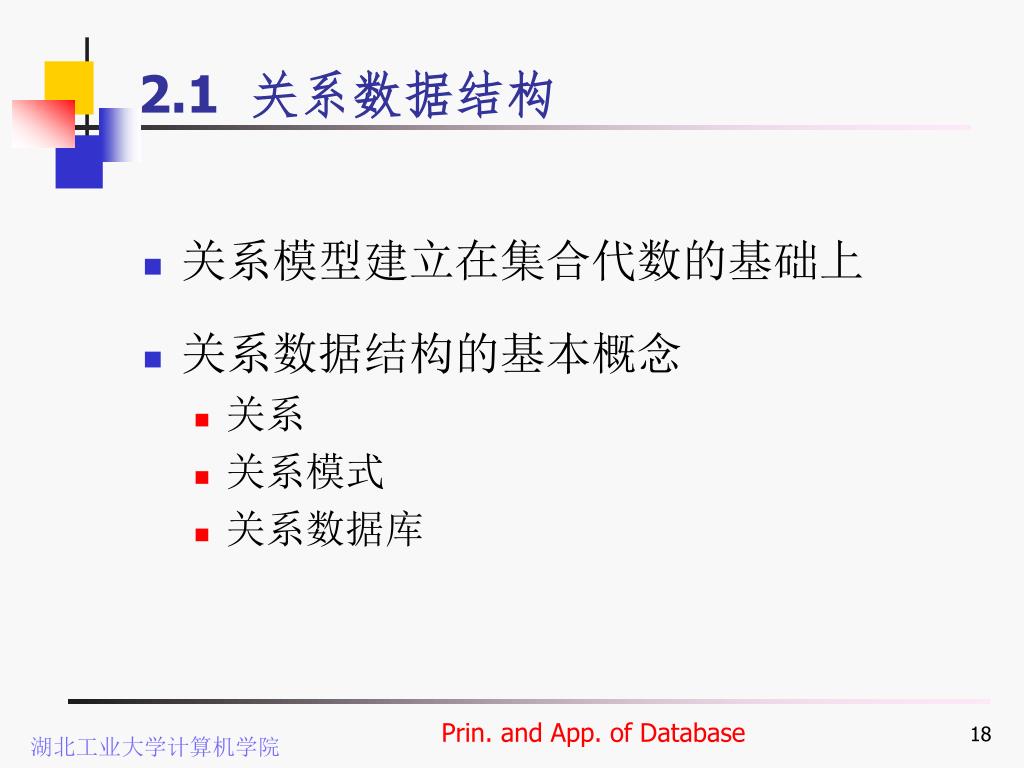 2.1 关系数据结构

关系模型建立在集合代数的基础上

关系数据结构的基本概念

关系

关系模式

关系数据库

湖北工业大学计算机学院

Prin. and App. of Database

18